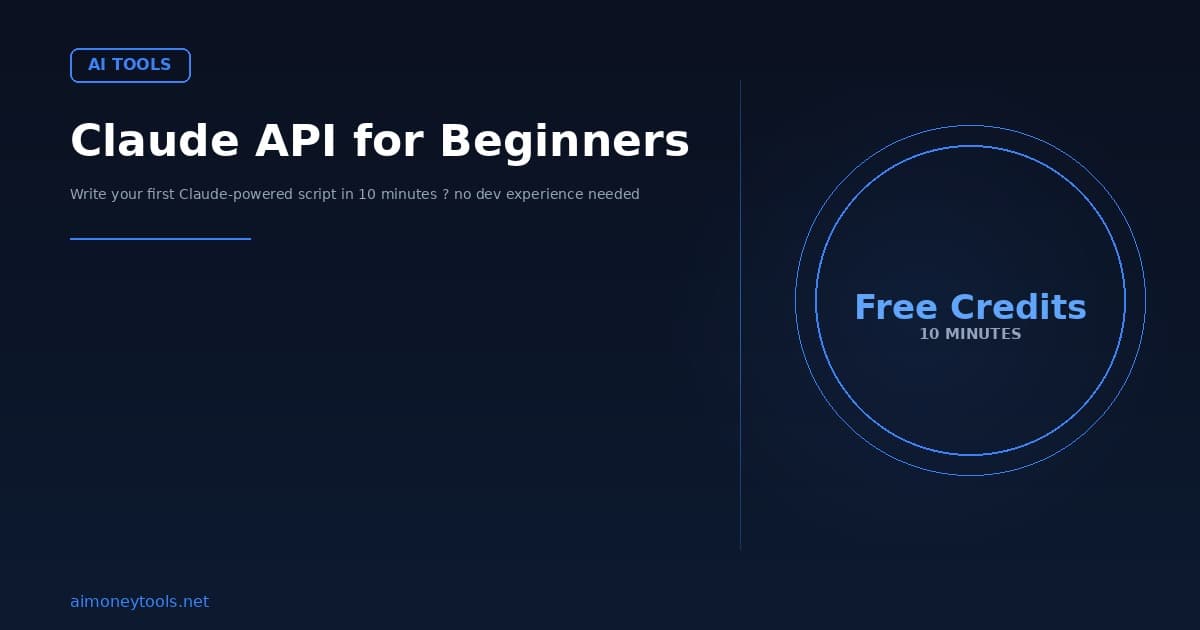 AI TOOLS

Claude API for Beginners

Write your first Claude-powered script in 10 minutes ? no dev experience needed

Free Credits
10 MINUTES

aimoneytools.net